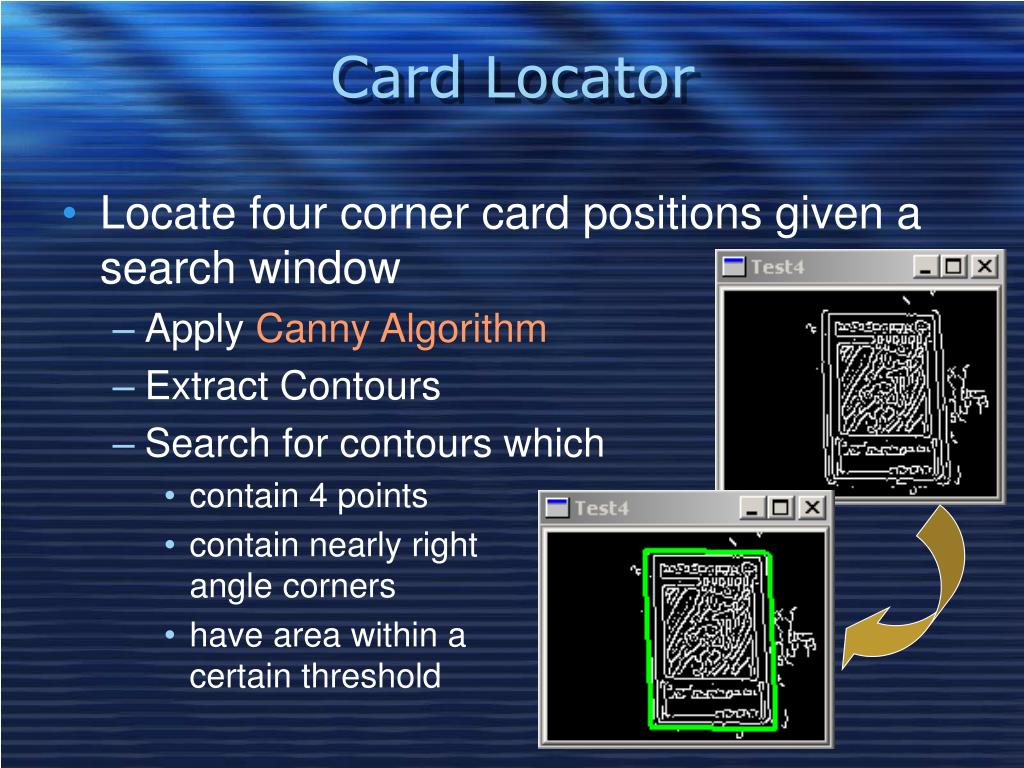 Card Locator

• Locate four corner card positions given a search window
– Apply Canny Algorithm
– Extract Contours
– Search for contours which
• contain 4 points
• contain nearly right angle corners
• have area within a certain threshold

Test4

Test4